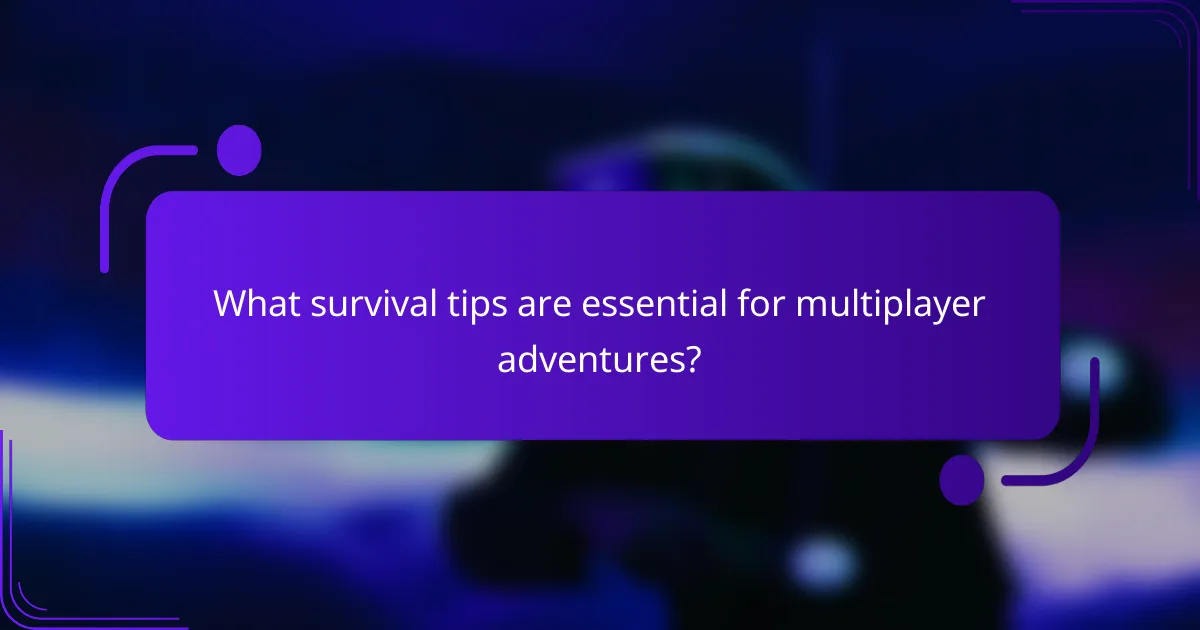 What survival tips are essential for multiplayer adventures?